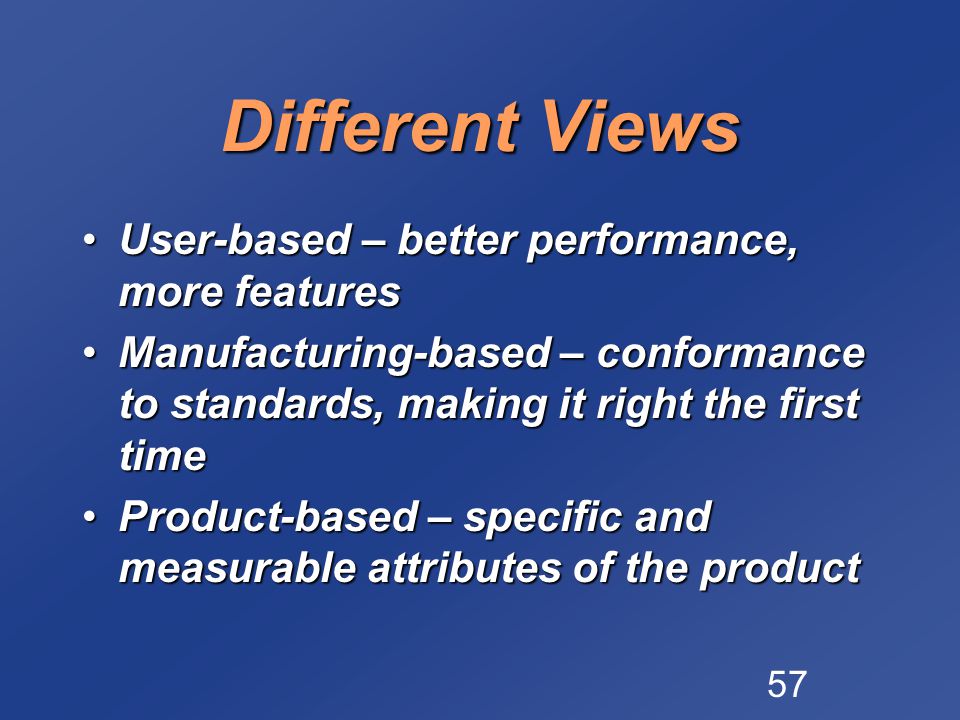 Different Views

• User-based – better performance, more features
• Manufacturing-based – conformance to standards, making it right the first time
• Product-based – specific and measurable attributes of the product

57